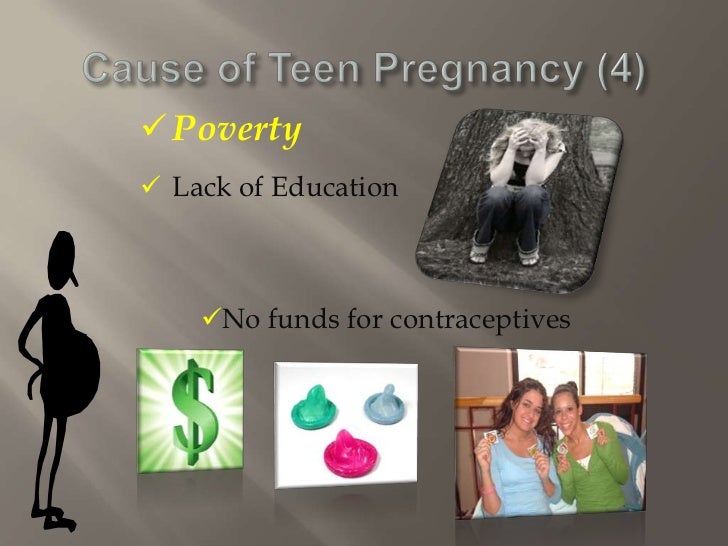 Cause of Teen Pregnancy (4)

✓ Poverty

✓ Lack of Education

✓No funds for contraceptives

$